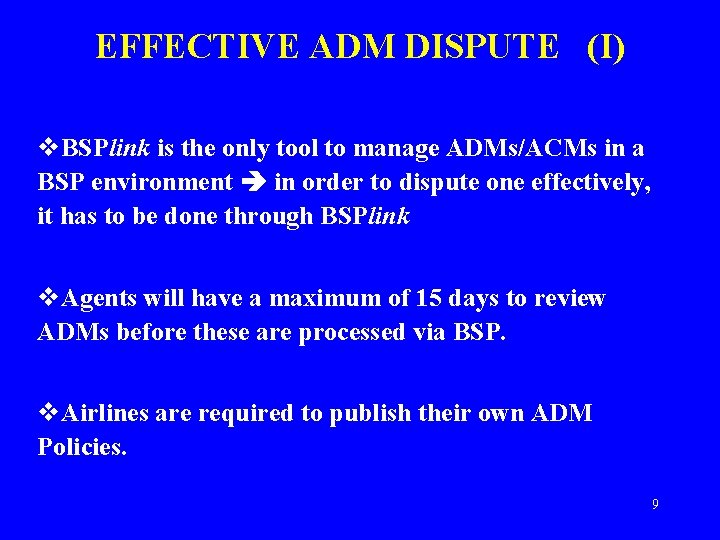 EFFECTIVE ADM DISPUTE (I)

❖BSPlink is the only tool to manage ADMs/ACMs in a BSP environment ➔ in order to dispute one effectively, it has to be done through BSPlink

❖Agents will have a maximum of 15 days to review ADMs before these are processed via BSP.

❖Airlines are required to publish their own ADM Policies.

9